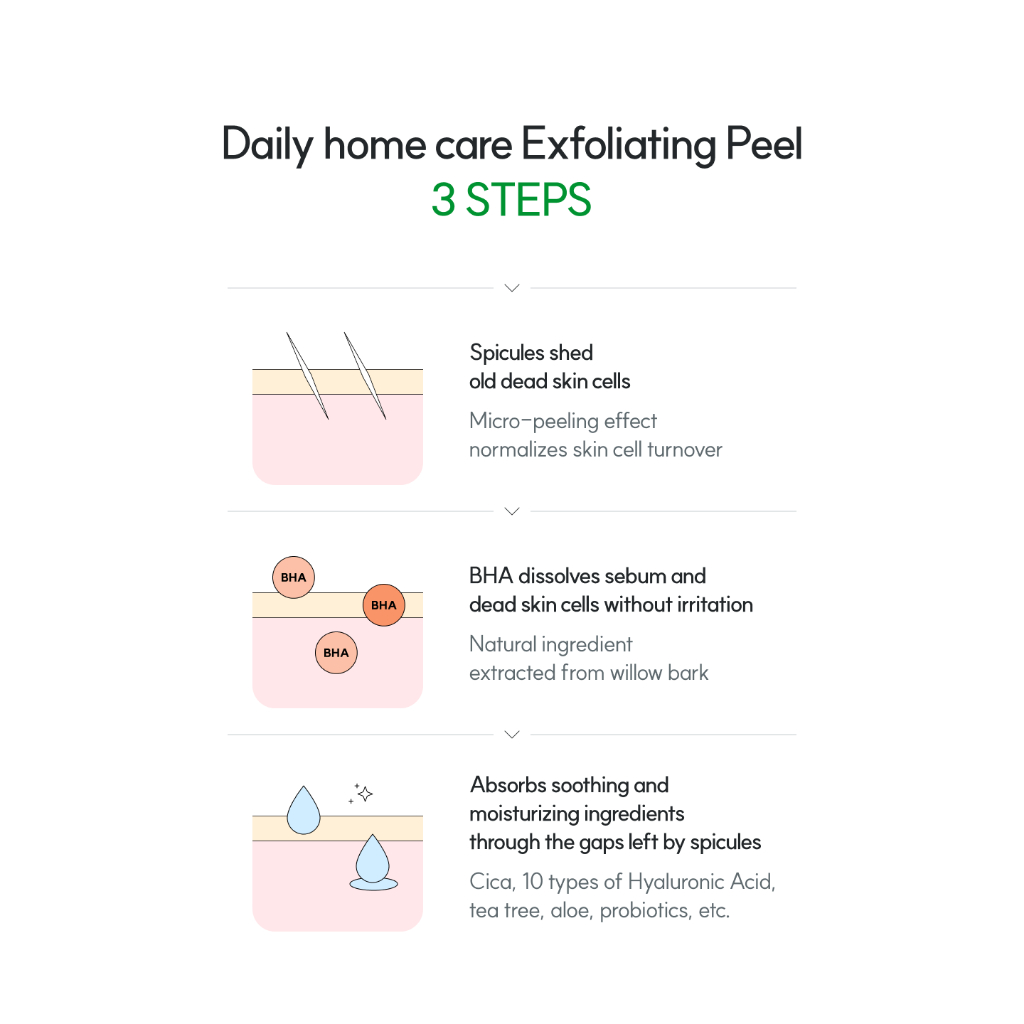 Daily home care Exfoliating Peel
3 STEPS

Spicules shed
old dead skin cells

Micro-peeling effect
normalizes skin cell turnover

BHA
BHA
BHA

BHA dissolves sebum and
dead skin cells without irritation

Natural ingredient
extracted from willow bark

Absorbs soothing and
moisturizing ingredients
through the gaps left by spicules

Cica, 10 types of Hyaluronic Acid,
tea tree, aloe, probiotics, etc.